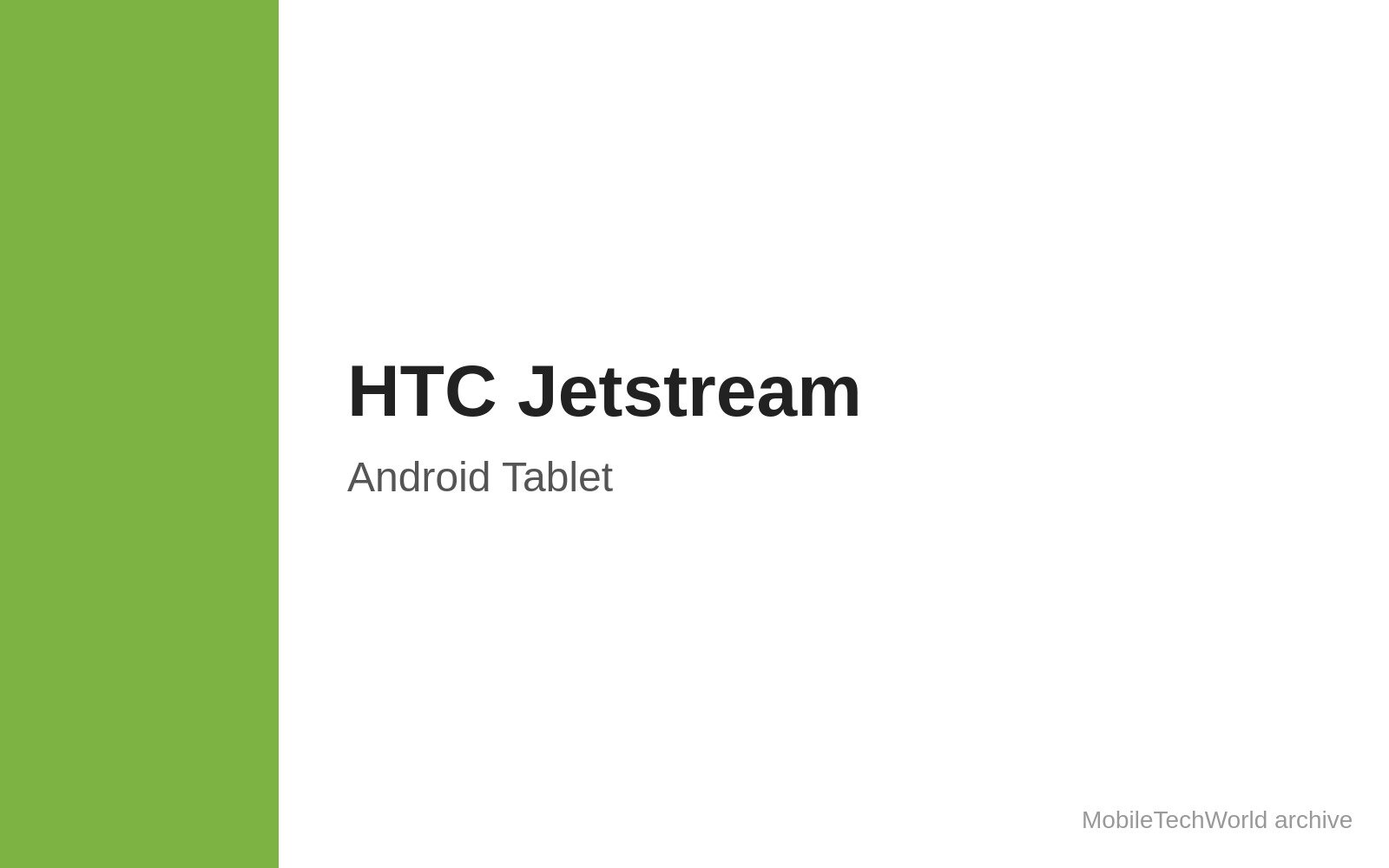 HTC Jetstream

Android Tablet

MobileTechWorld archive